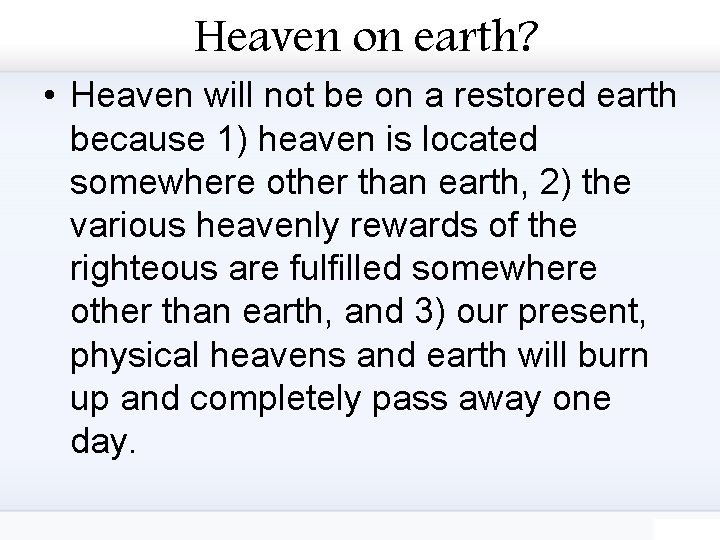 Heaven on earth?

• Heaven will not be on a restored earth because 1) heaven is located somewhere other than earth, 2) the various heavenly rewards of the righteous are fulfilled somewhere other than earth, and 3) our present, physical heavens and earth will burn up and completely pass away one day.